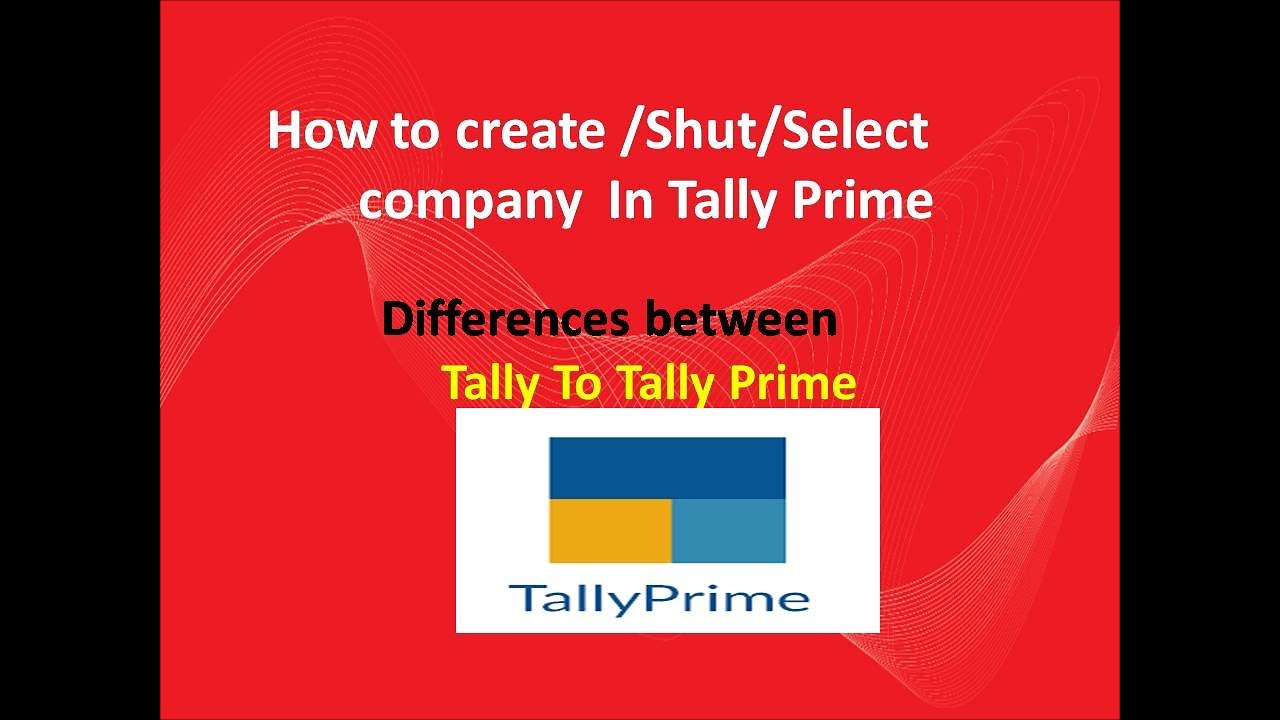 How to create /Shut/Select company In Tally Prime

Differences between
Tally To Tally Prime

TallyPrime